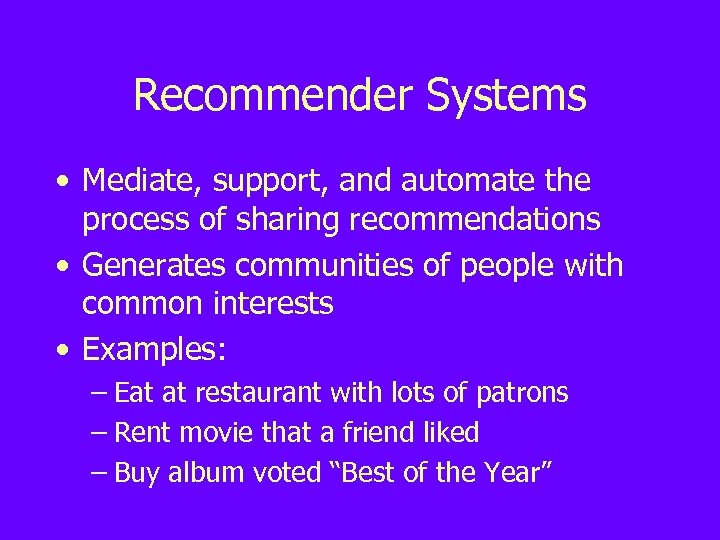 Recommender Systems

• Mediate, support, and automate the process of sharing recommendations
• Generates communities of people with common interests
• Examples:
– Eat at restaurant with lots of patrons
– Rent movie that a friend liked
– Buy album voted “Best of the Year”